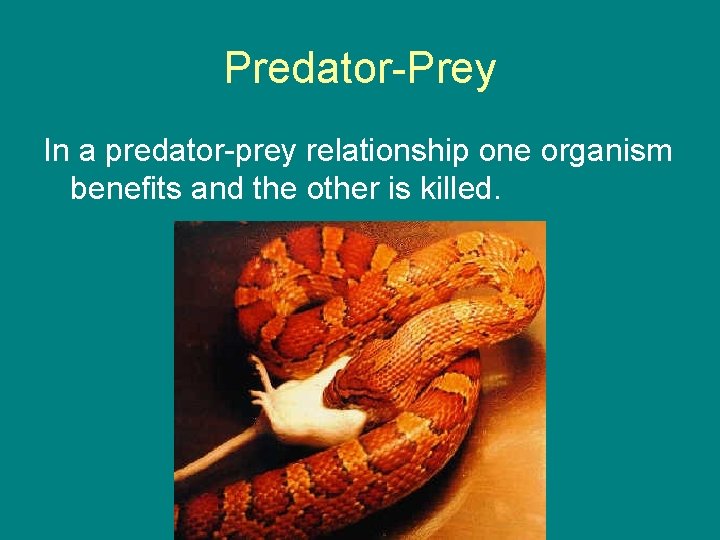 Predator-Prey

In a predator-prey relationship one organism benefits and the other is killed.